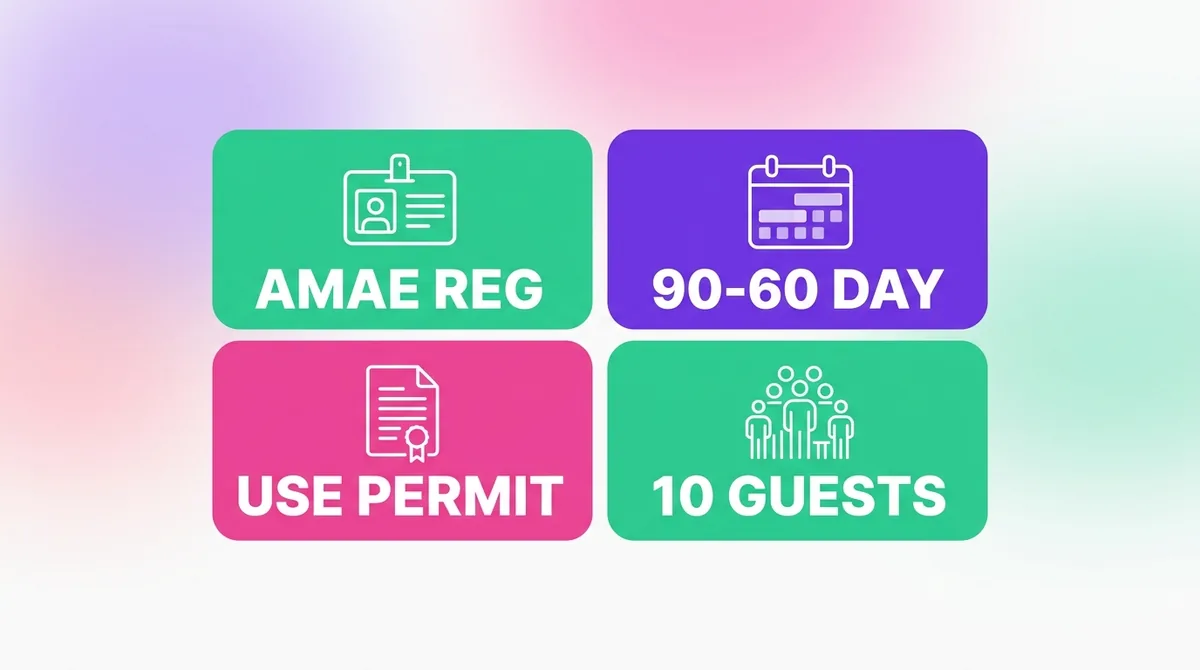 AMAE REG

90-60 DAY

USE PERMIT

10 GUESTS